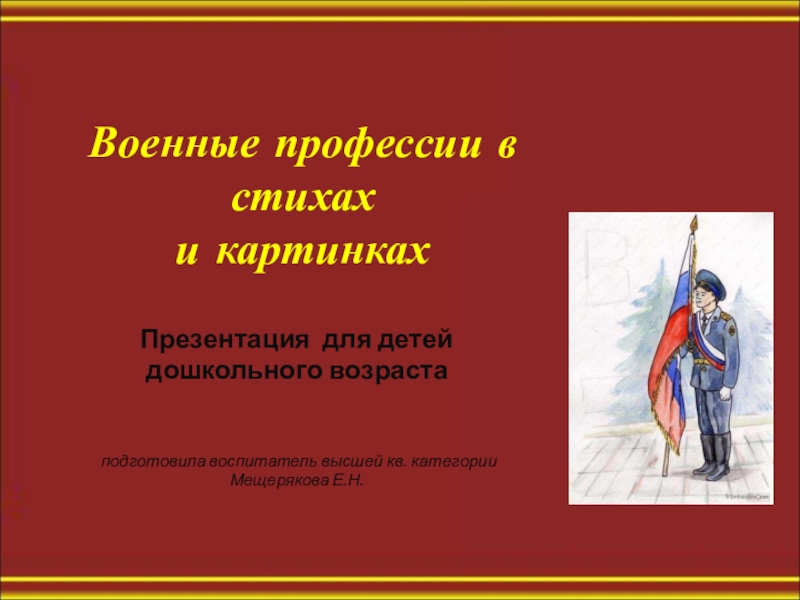 Военные профессии в стихах
и картинках

Презентация для детей дошкольного возраста

подготовила воспитатель высшей кв. категории Мещерякова Е.Н.